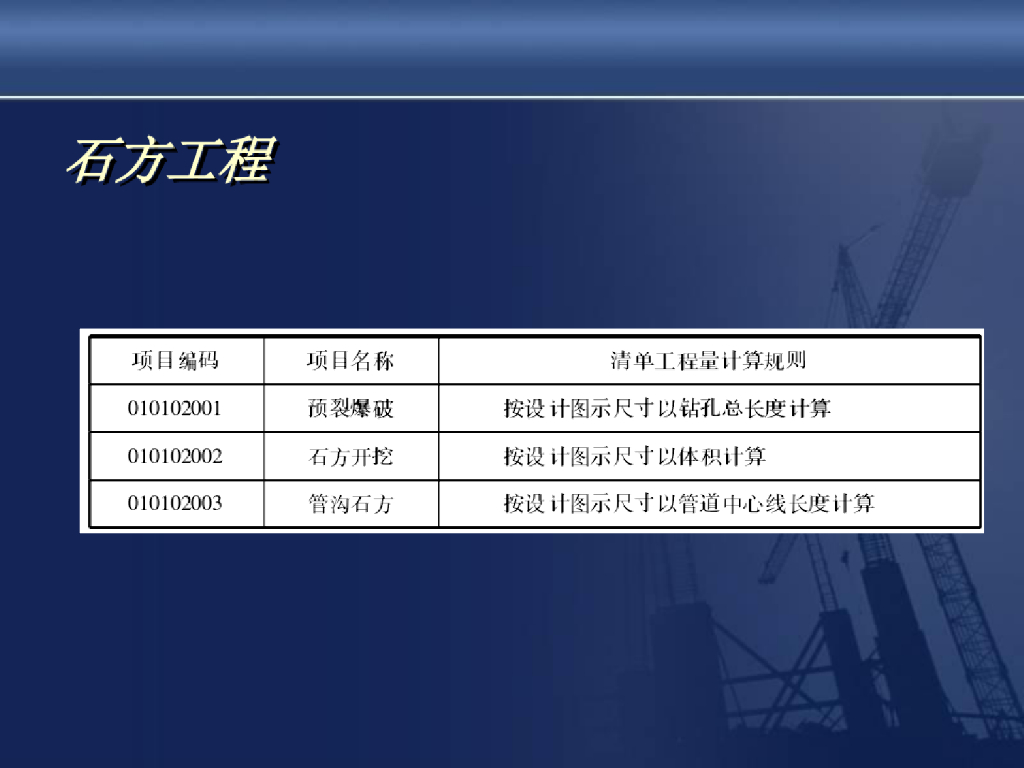 石方工程

| 项目编码 | 项目名称 | 清单工程量计算规则 |
|---|---|---|
| 010102001 | 预裂爆破 | 按设计图示尺寸以钻孔总长度计算 |
| 010102002 | 石方开挖 | 按设计图示尺寸以体积计算 |
| 010102003 | 管沟石方 | 按设计图示尺寸以管道中心线长度计算 |